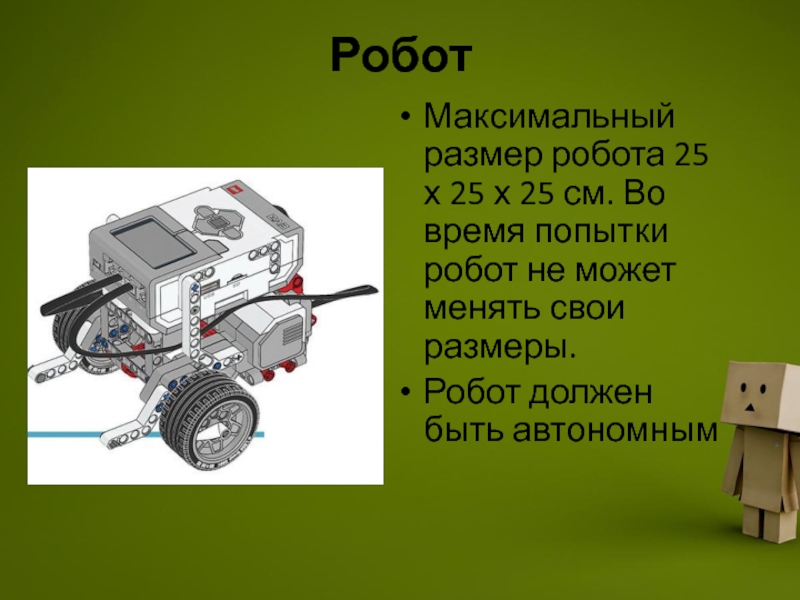 Робот

• Максимальный размер робота 25 х 25 х 25 см. Во время попытки робот не может менять свои размеры.
• Робот должен быть автономным